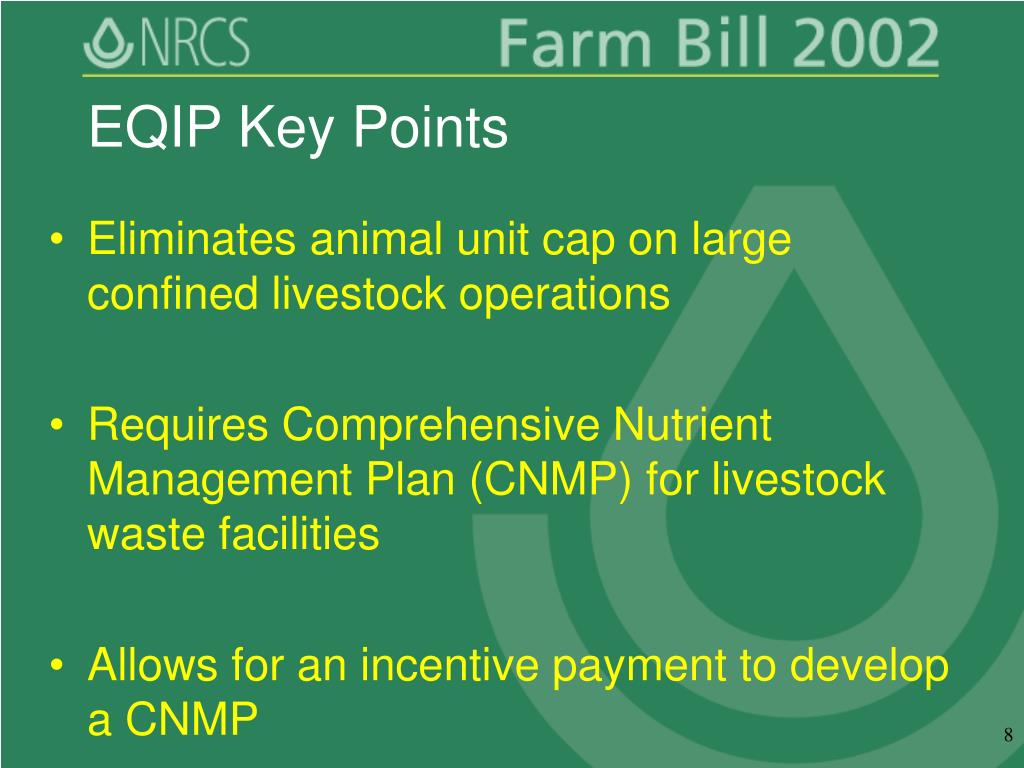 NRCS Farm Bill 2002

EQIP Key Points

• Eliminates animal unit cap on large confined livestock operations

• Requires Comprehensive Nutrient Management Plan (CNMP) for livestock waste facilities

• Allows for an incentive payment to develop a CNMP

8